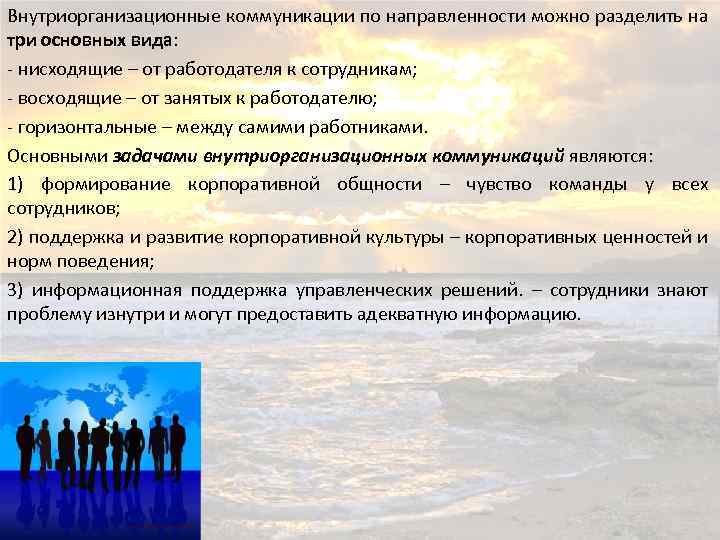 Внутриорганизационные коммуникации по направленности можно разделить на три основных вида:

- нисходящие – от работодателя к сотрудникам;

- восходящие – от занятых к работодателю;

- горизонтальные – между самими работниками.

Основными задачами внутриорганизационных коммуникаций являются:

1) формирование корпоративной общности – чувство команды у всех сотрудников;

2) поддержка и развитие корпоративной культуры – корпоративных ценностей и норм поведения;

3) информационная поддержка управленческих решений. – сотрудники знают проблему изнутри и могут предоставить адекватную информацию.